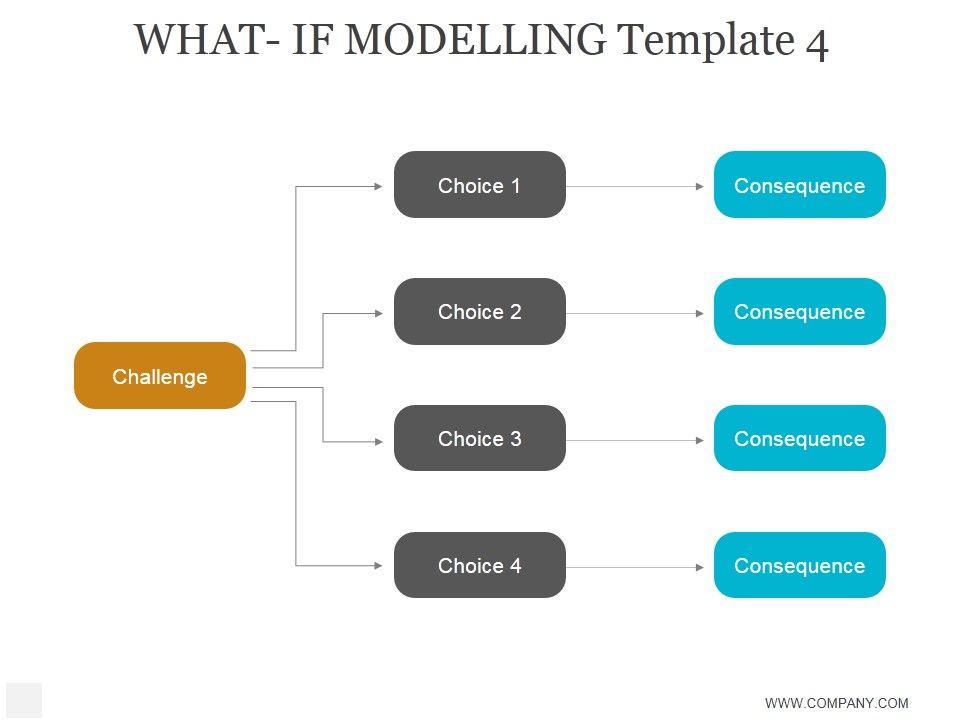 WHAT- IF MODELLING Template 4

Challenge

Choice 1

Consequence

Choice 2

Consequence

Choice 3

Consequence

Choice 4

Consequence

WWW.COMPANY.COM